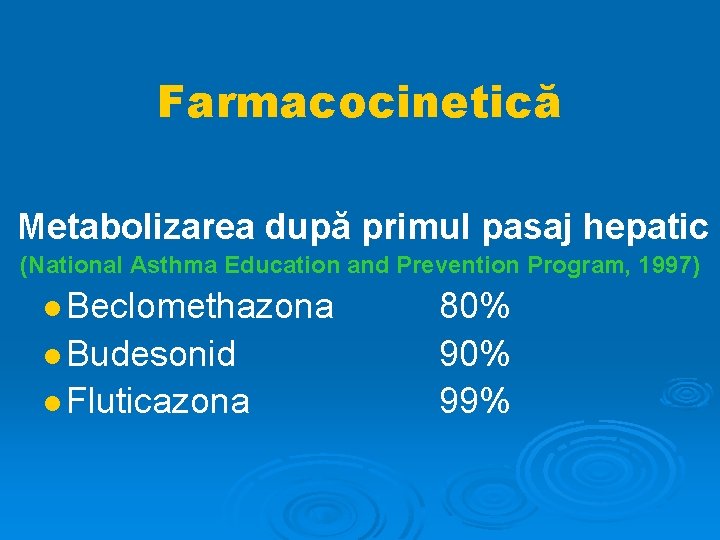 Farmacocinetică

Metabolizarea după primul pasaj hepatic
(National Asthma Education and Prevention Program, 1997)

- Beclomethazona 80%
- Budesonid 90%
- Fluticazona 99%